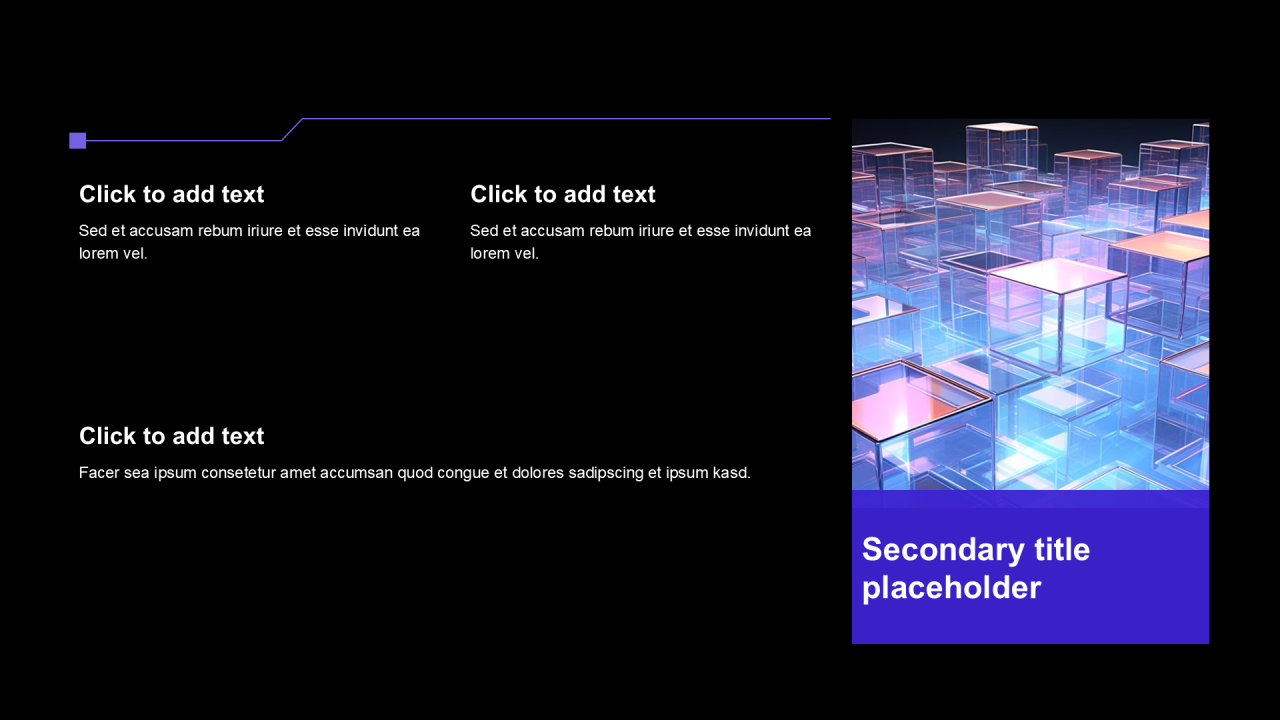 Click to add text

Sed et accusam rebum iriure et esse invidunt ea lorem vel.

Click to add text

Sed et accusam rebum iriure et esse invidunt ea lorem vel.

Click to add text

Facer sea ipsum consetetur amet accumsan quod congue et dolores sadipscing et ipsum kasd.

Secondary title placeholder